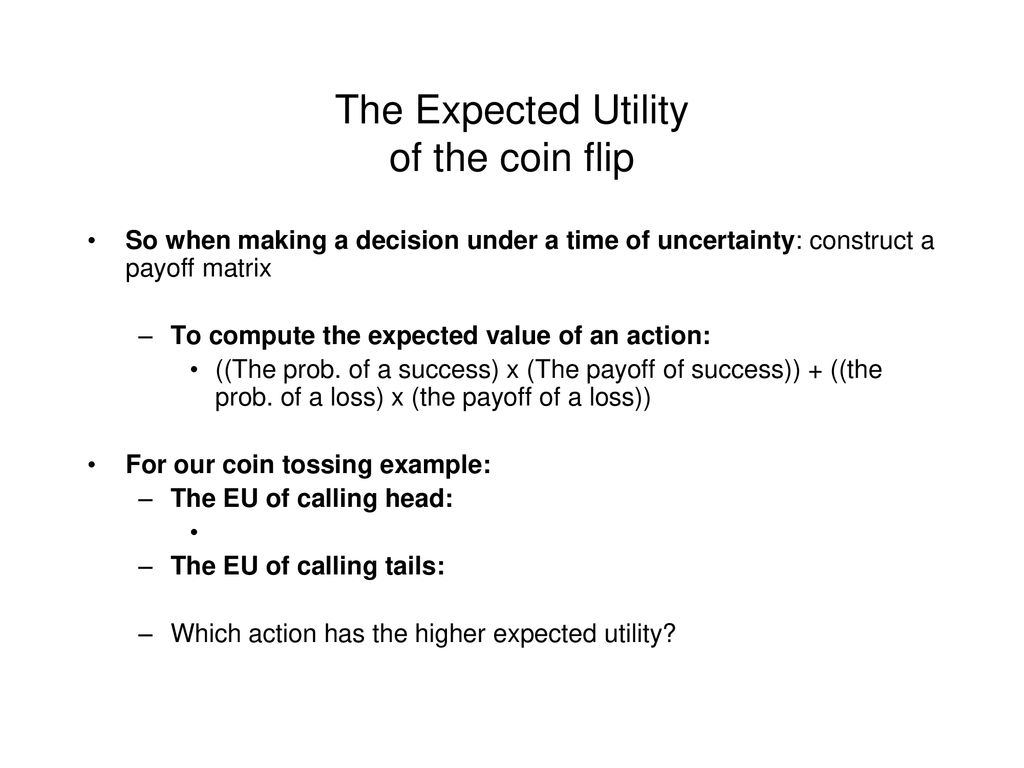 The Expected Utility
of the coin flip

• So when making a decision under a time of uncertainty: construct a payoff matrix

– To compute the expected value of an action:

• ((The prob. of a success) x (The payoff of success)) + ((the prob. of a loss) x (the payoff of a loss))

• For our coin tossing example:

– The EU of calling head:

•

– The EU of calling tails:

– Which action has the higher expected utility?